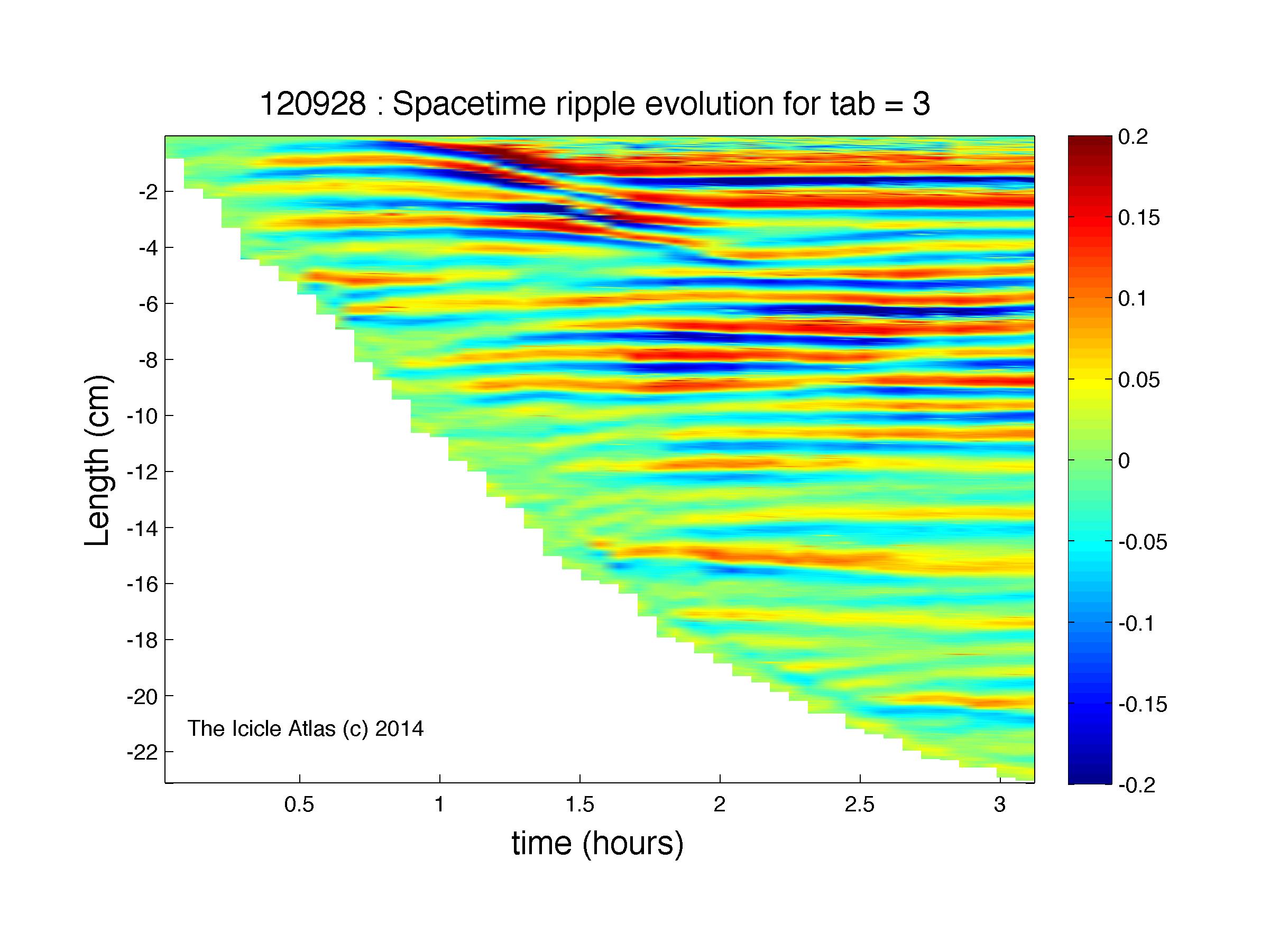 120928 : Spacetime ripple evolution for tab = 3

Length (cm)

-2
-4
-6
-8
-10
-12
-14
-16
-18
-20
-22

The Icicle Atlas (c) 2014

0.5
1
1.5
2
2.5
3

time (hours)

0.2
0.15
0.1
0.05
0
-0.05
-0.1
-0.15
-0.2